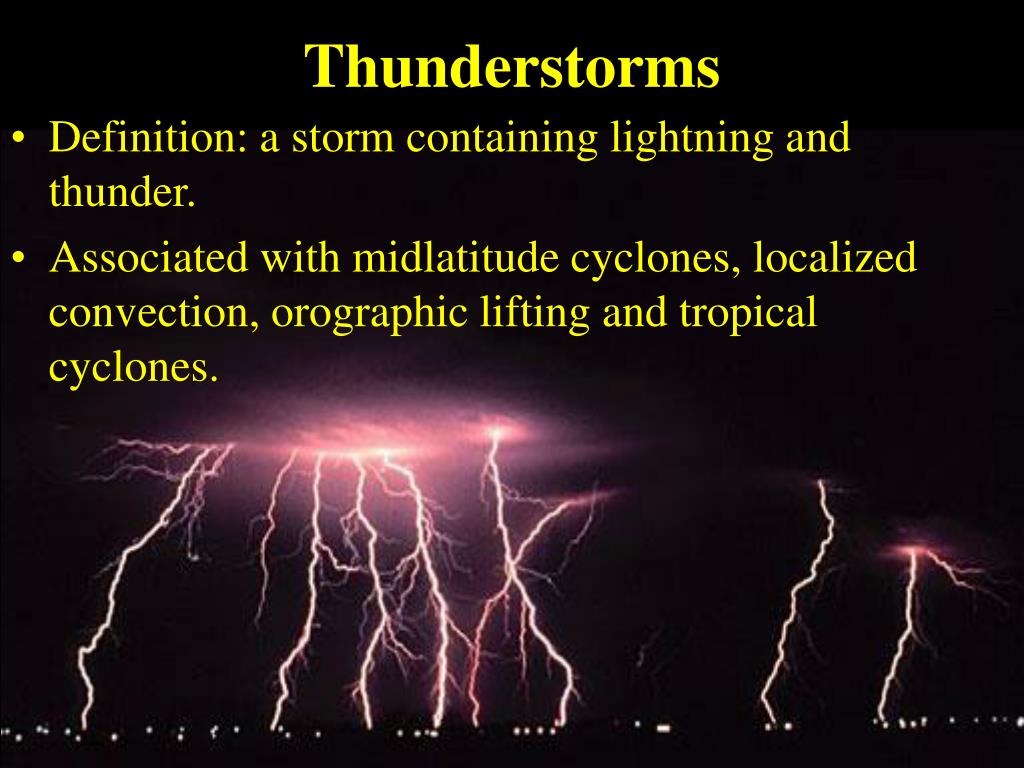 Thunderstorms

• Definition: a storm containing lightning and thunder.

• Associated with midlatitude cyclones, localized convection, orographic lifting and tropical cyclones.